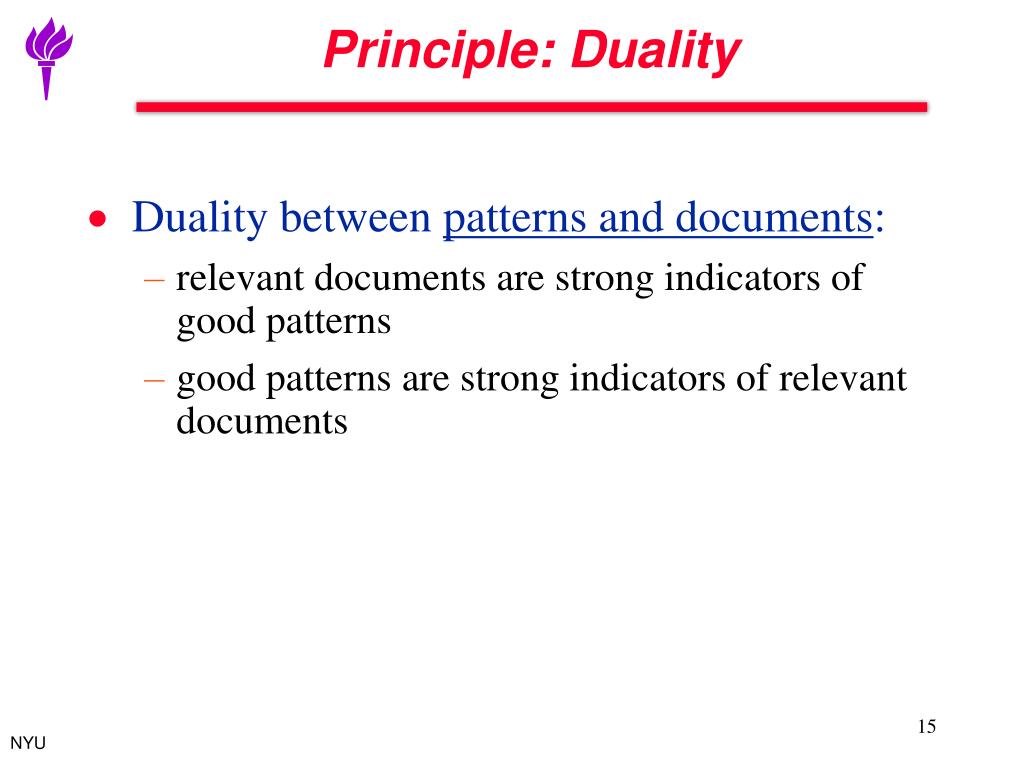 Principle: Duality

• Duality between patterns and documents:
– relevant documents are strong indicators of good patterns
– good patterns are strong indicators of relevant documents

15

NYU